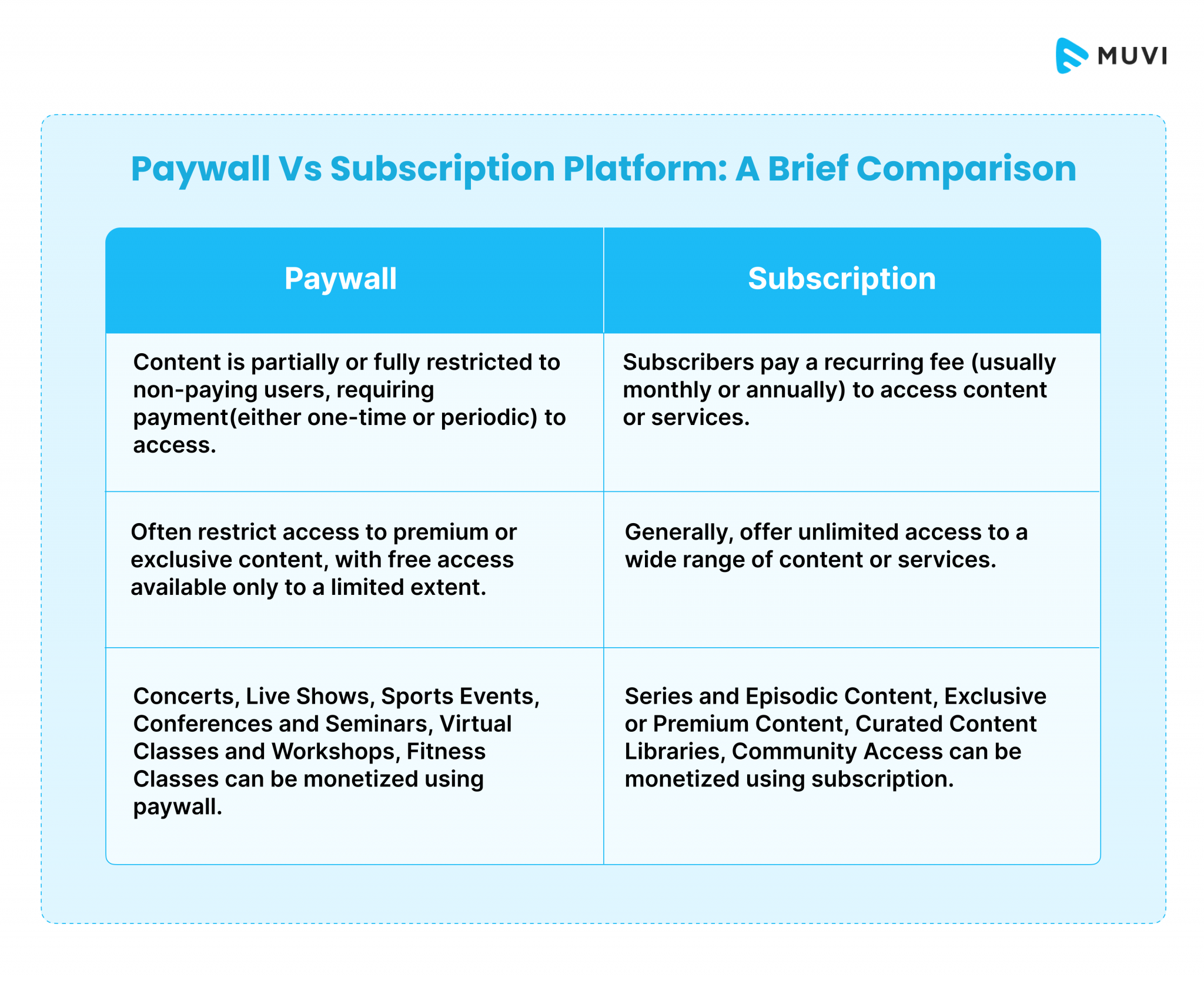 MUVI

Paywall Vs Subscription Platform: A Brief Comparison

| Paywall | Subscription |
|---|---|
| Content is partially or fully restricted to non-paying users, requiring payment(either one-time or periodic) to access. | Subscribers pay a recurring fee (usually monthly or annually) to access content or services. |
| Often restrict access to premium or exclusive content, with free access available only to a limited extent. | Generally, offer unlimited access to a wide range of content or services. |
| Concerts, Live Shows, Sports Events, Conferences and Seminars, Virtual Classes and Workshops, Fitness Classes can be monetized using paywall. | Series and Episodic Content, Exclusive or Premium Content, Curated Content Libraries, Community Access can be monetized using subscription. |